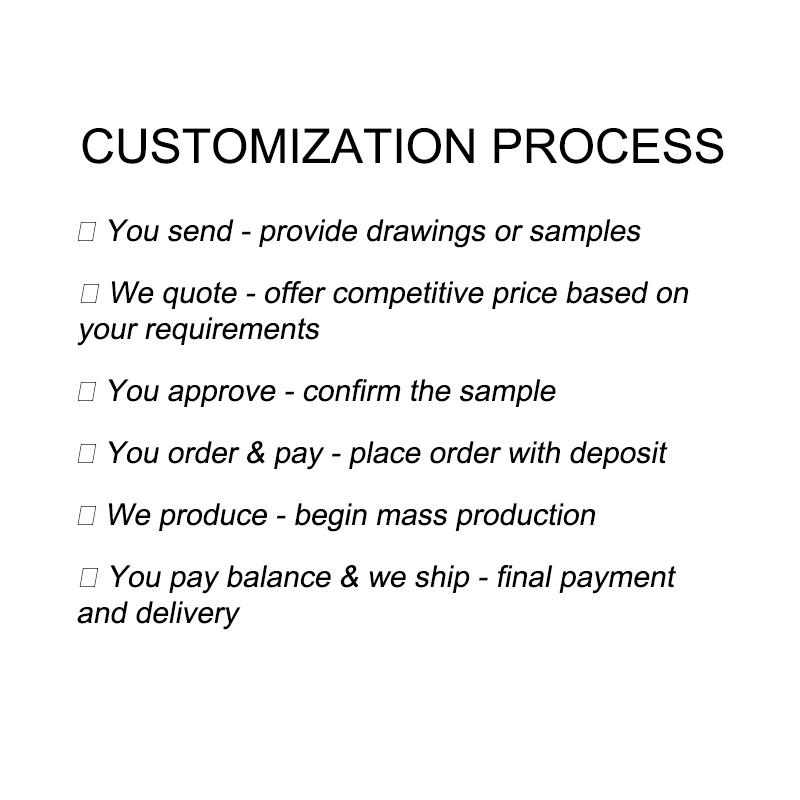 CUSTOMIZATION PROCESS

□ You send - provide drawings or samples

□ We quote - offer competitive price based on your requirements

□ You approve - confirm the sample

□ You order & pay - place order with deposit

□ We produce - begin mass production

□ You pay balance & we ship - final payment and delivery